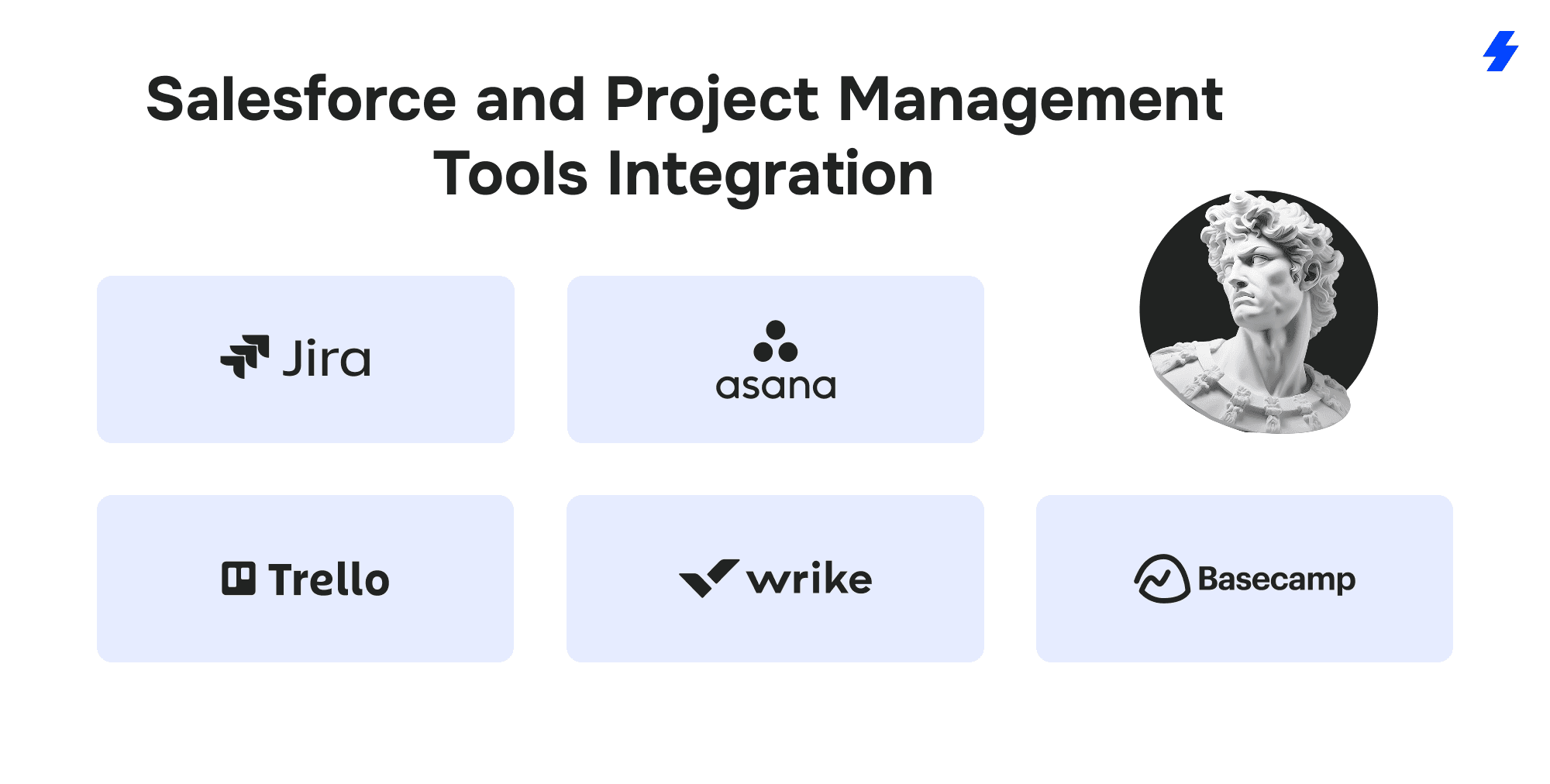 Salesforce and Project Management Tools Integration

Jira

asana

Trello

wrike

Basecamp